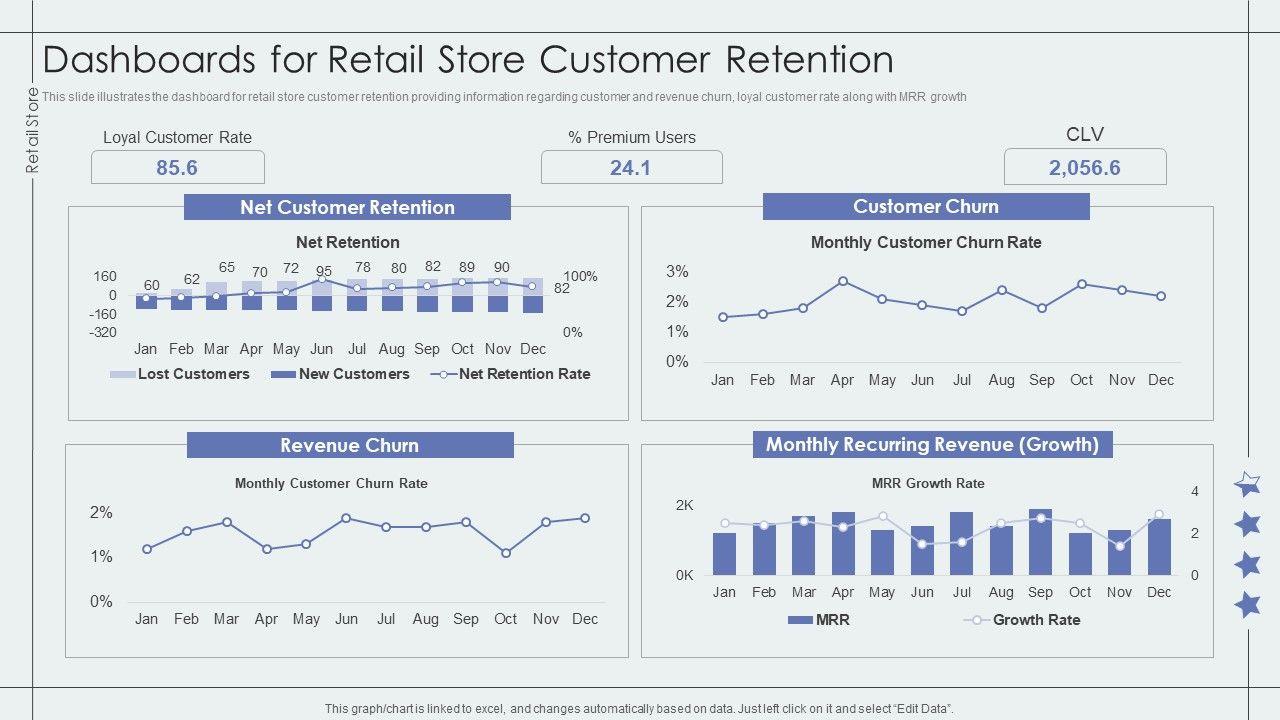 Dashboards for Retail Store Customer Retention

Retail Store

This slide illustrates the dashboard for retail store customer retention providing information regarding customer and revenue churn, loyal customer rate along with MRR growth

Loyal Customer Rate
85.6

% Premium Users
24.1

CLV
2,056.6

Net Customer Retention

Net Retention

160
0
-160
-320

60 62 65 70 72 95 78 80 82 89 90 82

100%
0%

Jan Feb Mar Apr May Jun Jul Aug Sep Oct Nov Dec

Lost Customers New Customers Net Retention Rate

Customer Churn

Monthly Customer Churn Rate

3%
2%
1%
0%

Jan Feb Mar Apr May Jun Jul Aug Sep Oct Nov Dec

Revenue Churn

Monthly Customer Churn Rate

2%
1%
0%

Jan Feb Mar Apr May Jun Jul Aug Sep Oct Nov Dec

Monthly Recurring Revenue (Growth)

MRR Growth Rate

2K
0K

4
2
0

Jan Feb Mar Apr May Jun Jul Aug Sep Oct Nov Dec

MRR Growth Rate

This graph/chart is linked to excel, and changes automatically based on data. Just left click on it and select "Edit Data".